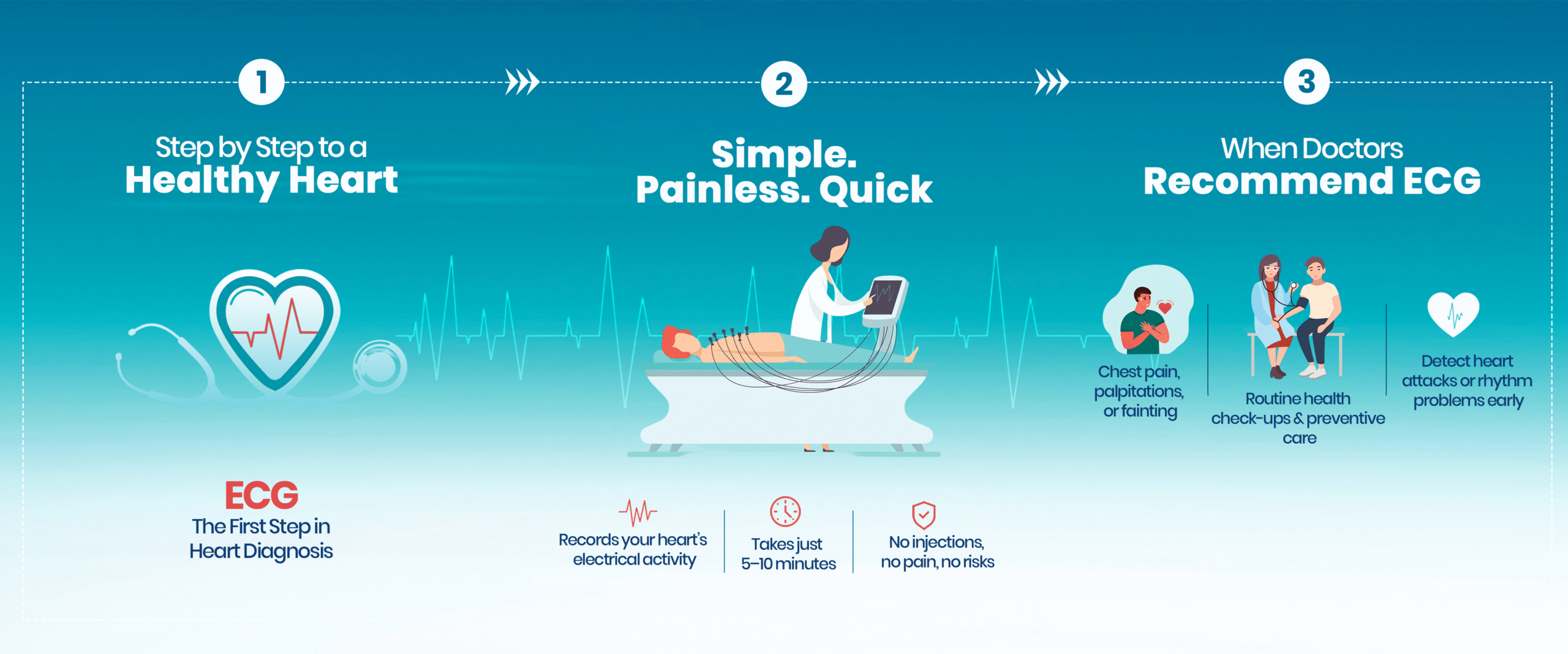 1

Step by Step to a
Healthy Heart

ECG
The First Step in Heart Diagnosis

2

Simple.
Painless. Quick

Records your heart's electrical activity

Takes just 5–10 minutes

No injections, no pain, no risks

3

When Doctors
Recommend ECG

Chest pain, palpitations, or fainting

Routine health check-ups & preventive care

Detect heart attacks or rhythm problems early